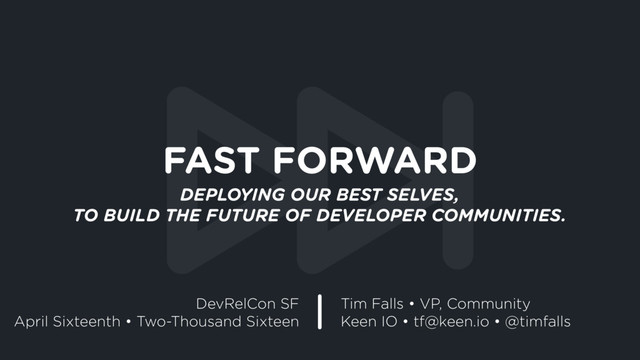 FAST FORWARD

DEPLOYING OUR BEST SELVES, TO BUILD THE FUTURE OF DEVELOPER COMMUNITIES.

DevRelCon SF
April Sixteenth • Two-Thousand Sixteen

Tim Falls • VP, Community
Keen IO • tf@keen.io • @timfalls